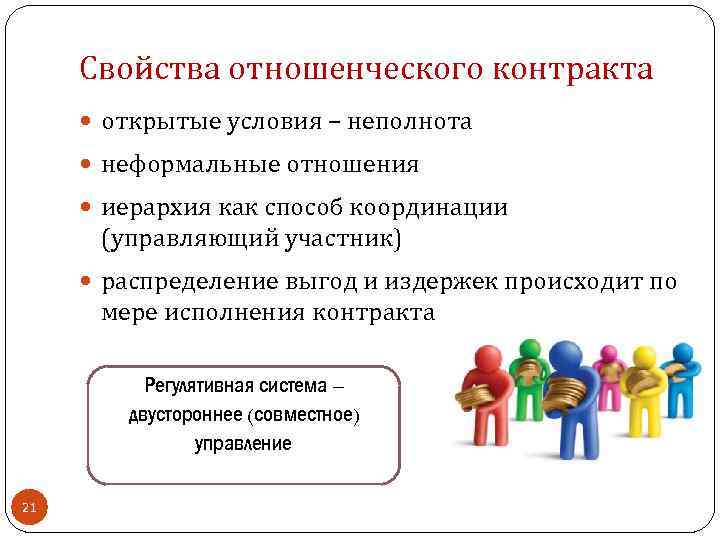 Свойства отношенческого контракта

• открытые условия – неполнота
• неформальные отношения
• иерархия как способ координации (управляющий участник)
• распределение выгод и издержек происходит по мере исполнения контракта

Регулятивная система – двустороннее (совместное) управление

21